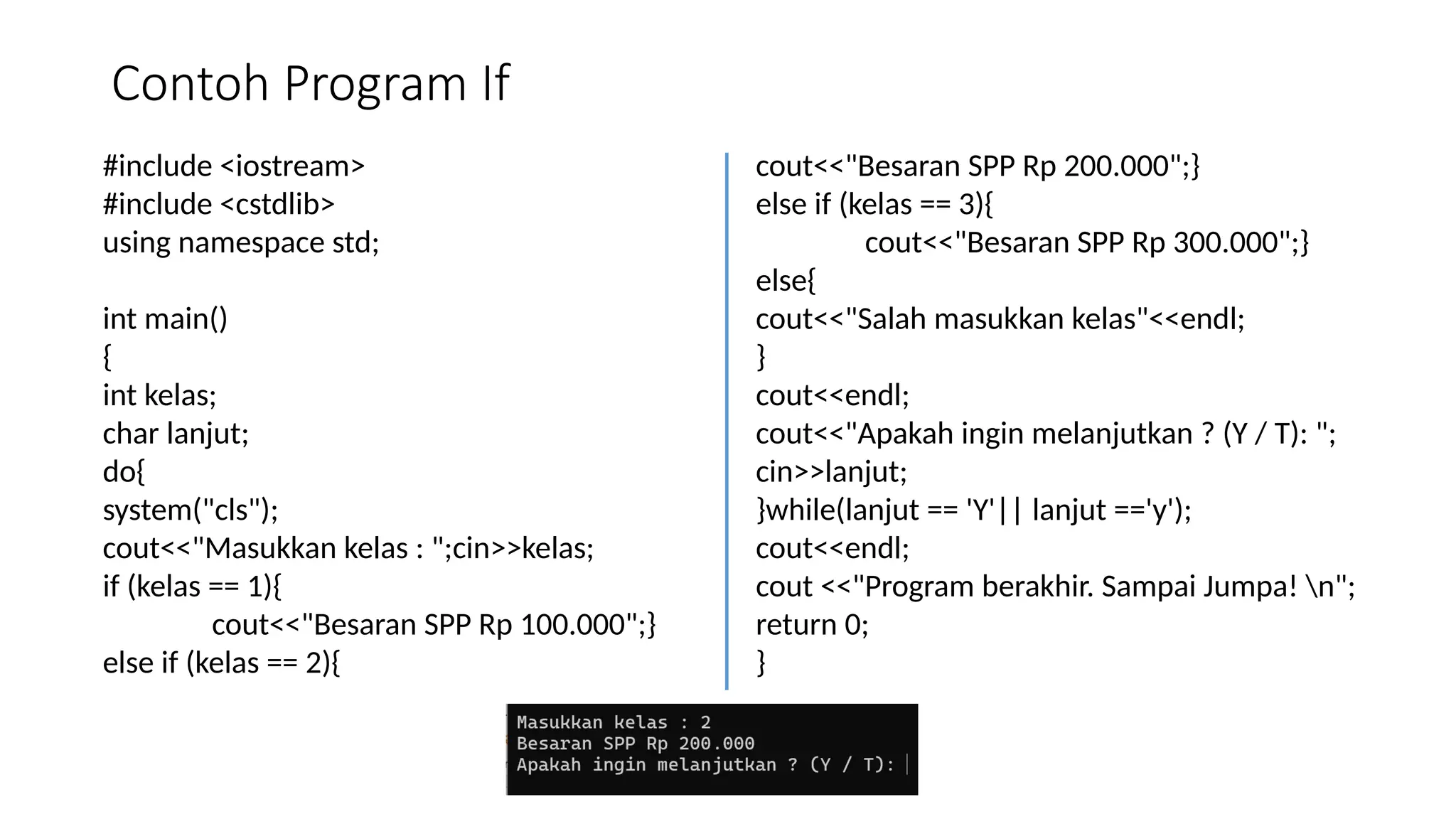 Contoh Program If

#include <iostream>
#include <cstdlib>
using namespace std;

int main()
{
int kelas;
char lanjut;
do{
system("cls");
cout<<"Masukkan kelas : ";cin>>kelas;
if (kelas == 1){
cout<<"Besaran SPP Rp 100.000";}
else if (kelas == 2){

cout<<"Besaran SPP Rp 200.000";}
else if (kelas == 3){
cout<<"Besaran SPP Rp 300.000";}
else{
cout<<"Salah masukkan kelas"<<endl;
}
cout<<endl;
cout<<"Apakah ingin melanjutkan ? (Y / T): ";
cin>>lanjut;
}while(lanjut == 'Y'|| lanjut =='y');
cout<<endl;
cout <<"Program berakhir. Sampai Jumpa! \n";
return 0;
}

Masukkan kelas : 2
Besaran SPP Rp 200.000
Apakah ingin melanjutkan ? (Y / T):